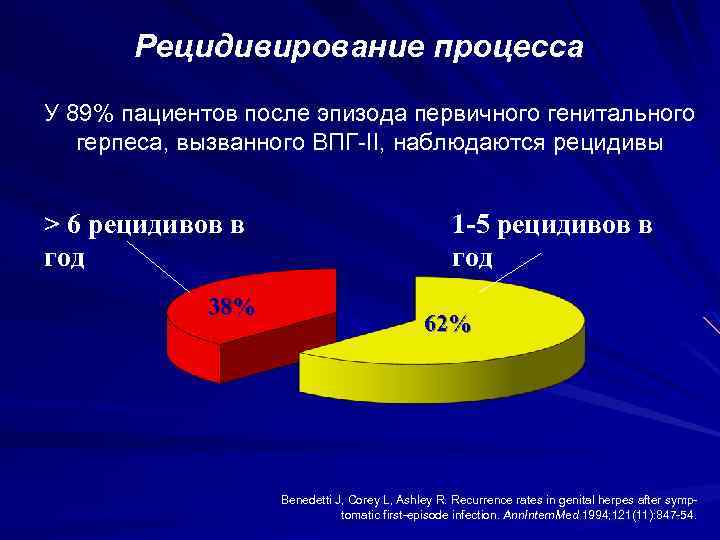 Рецидивирование процесса

У 89% пациентов после эпизода первичного генитального герпеса, вызванного ВПГ-II, наблюдаются рецидивы

> 6 рецидивов в год

1-5 рецидивов в год

38%

62%

Benedetti J, Corey L, Ashley R. Recurrence rates in genital herpes after symptomatic first-episode infection. AnnInternMed 1994;121(11):847-54.